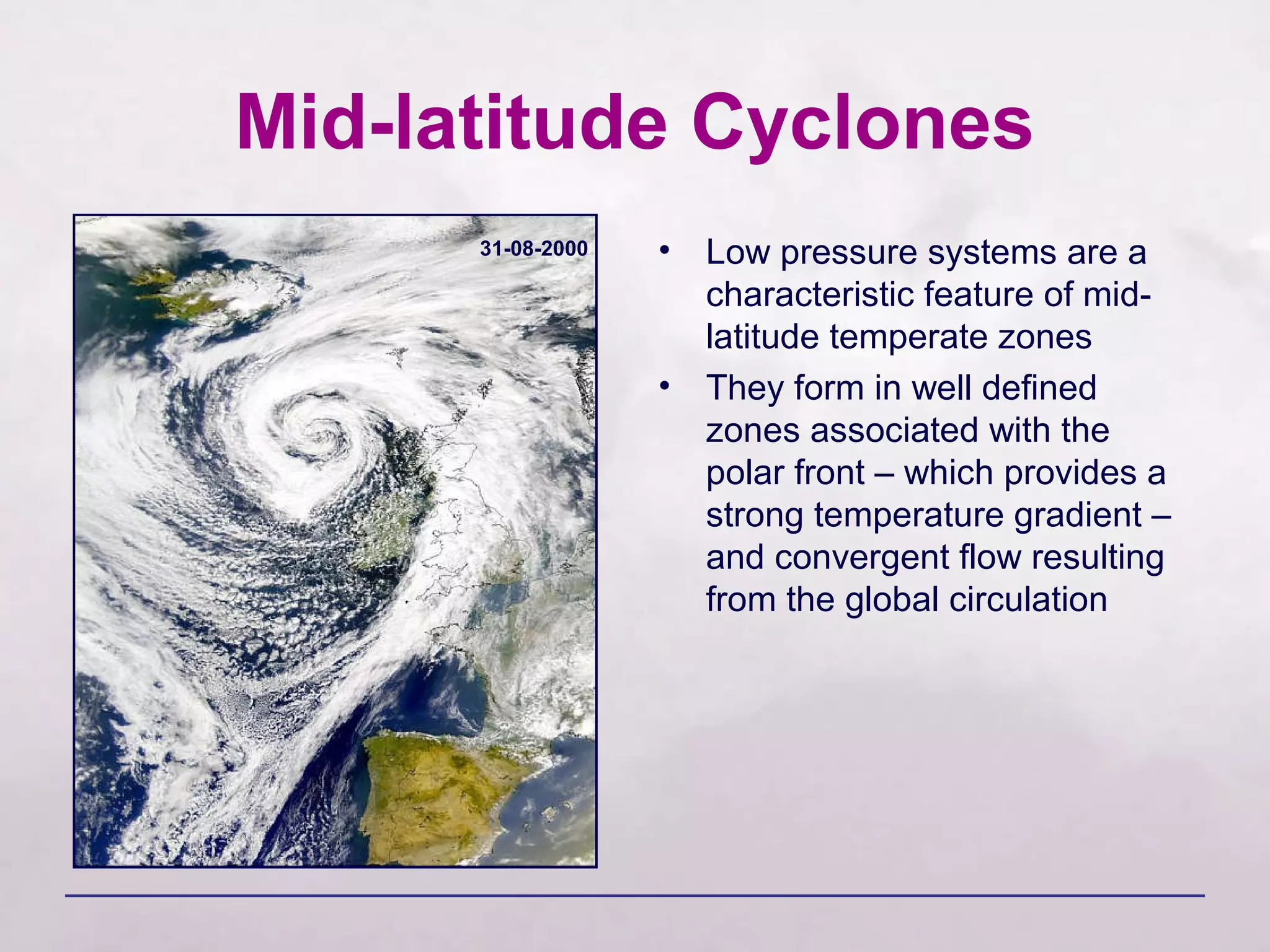 Mid-latitude Cyclones

31-08-2000

• Low pressure systems are a characteristic feature of mid-latitude temperate zones

• They form in well defined zones associated with the polar front – which provides a strong temperature gradient – and convergent flow resulting from the global circulation